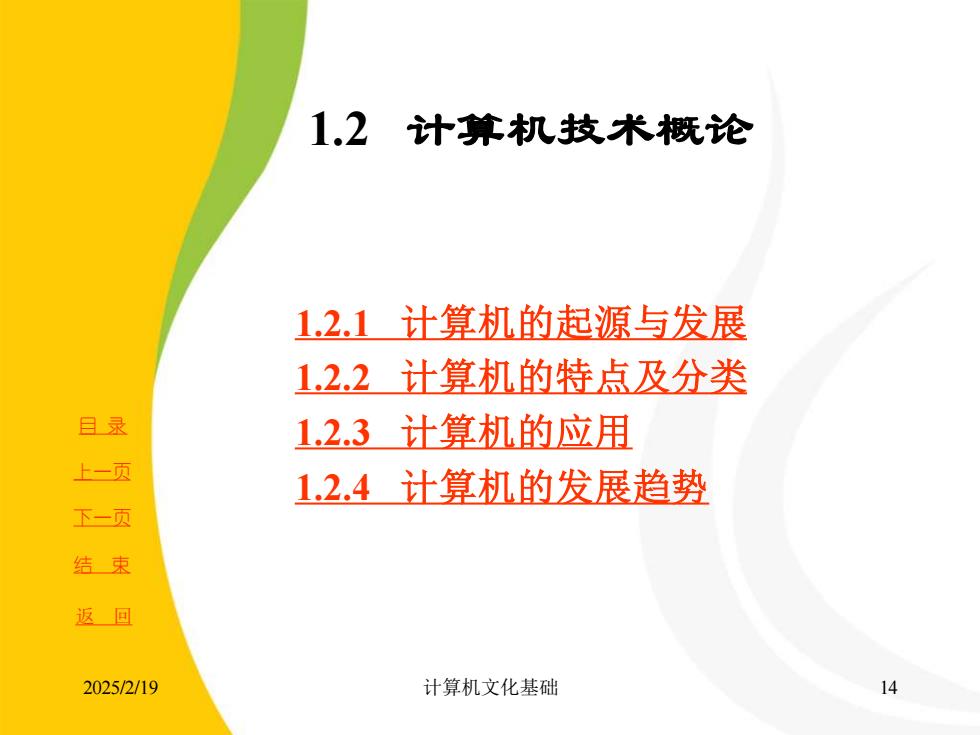 1.2 计算机技术概论

1.2.1 计算机的起源与发展
1.2.2 计算机的特点及分类
1.2.3 计算机的应用
1.2.4 计算机的发展趋势

目 录
上一页
下一页
结 束
返 回

2025/2/19
计算机文化基础
14